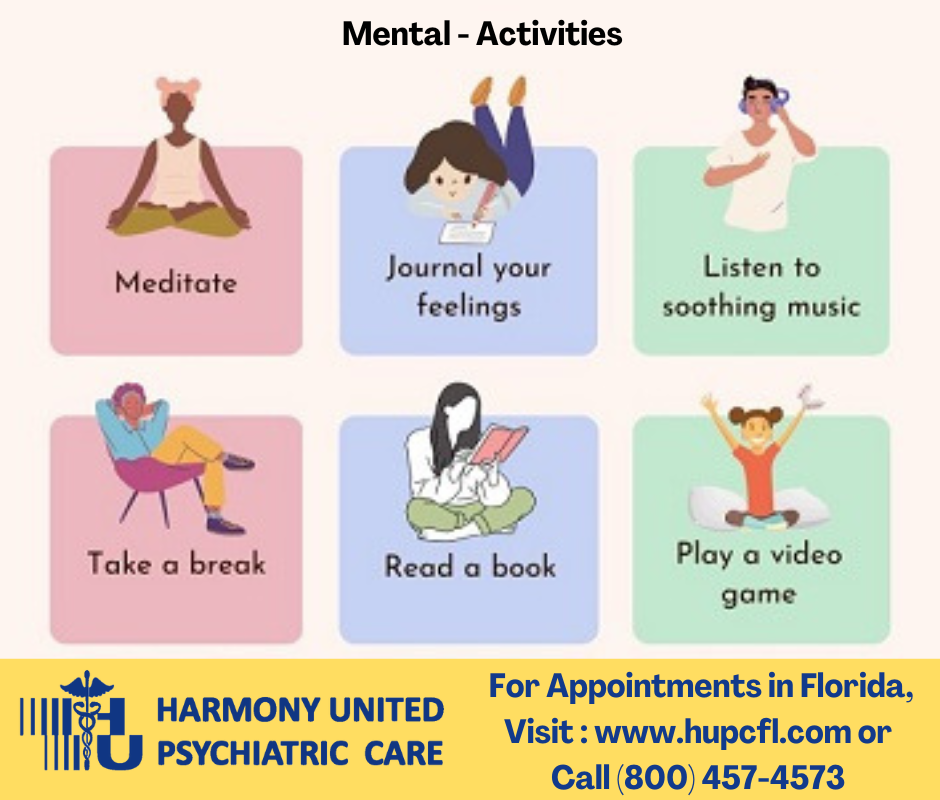 Mental - Activities

Meditate

Journal your feelings

Listen to soothing music

Take a break

Read a book

Play a video game

HARMONY UNITED
PSYCHIATRIC CARE

For Appointments in Florida,
Visit : www.hupcfl.com or
Call (800) 457-4573